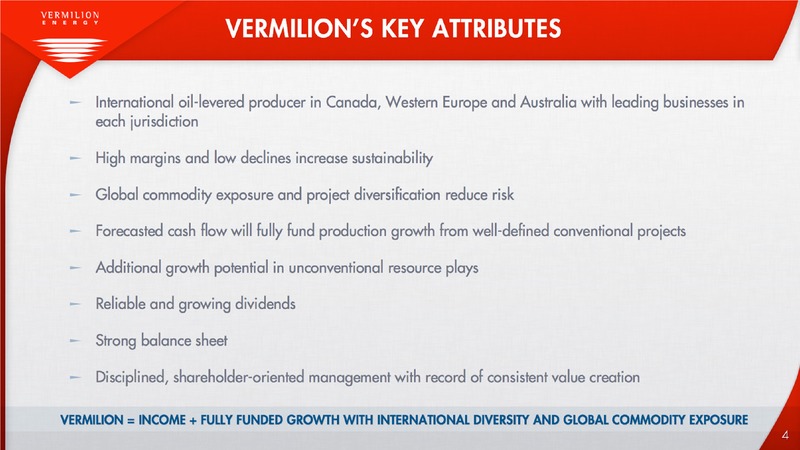 VERMILION
ENERGY

VERMILION'S KEY ATTRIBUTES

– International oil-levered producer in Canada, Western Europe and Australia with leading businesses in each jurisdiction

– High margins and low declines increase sustainability

– Global commodity exposure and project diversification reduce risk

– Forecasted cash flow will fully fund production growth from well-defined conventional projects

– Additional growth potential in unconventional resource plays

– Reliable and growing dividends

– Strong balance sheet

– Disciplined, shareholder-oriented management with record of consistent value creation

VERMILION = INCOME + FULLY FUNDED GROWTH WITH INTERNATIONAL DIVERSITY AND GLOBAL COMMODITY EXPOSURE

4